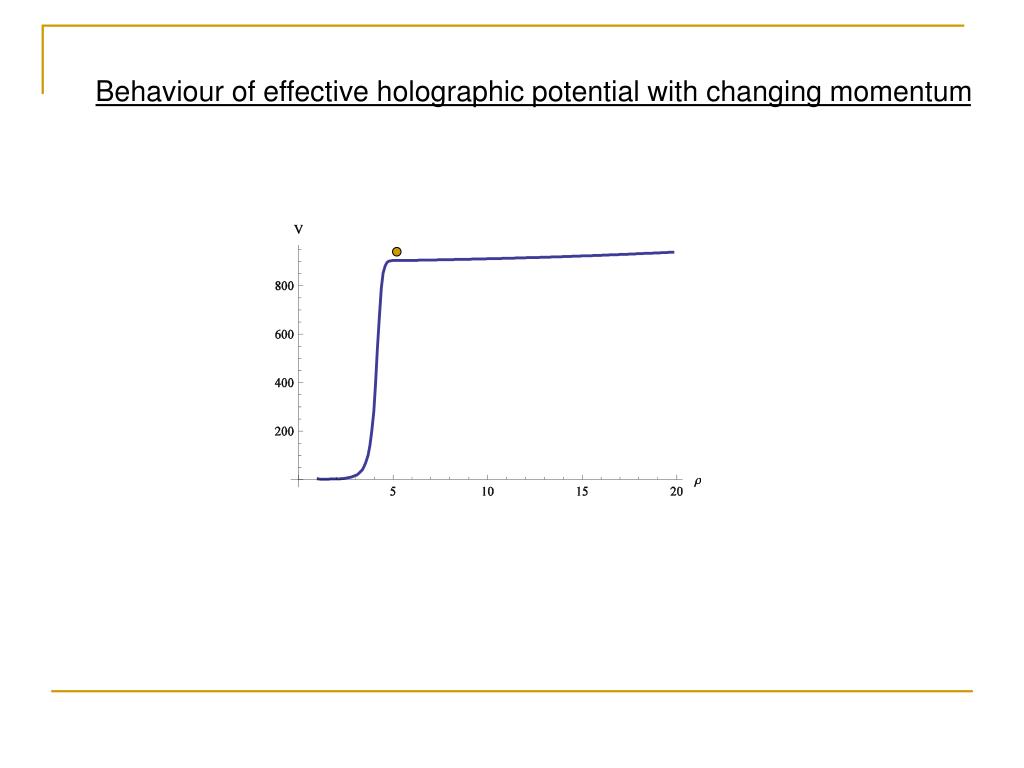 Behaviour of effective holographic potential with changing momentum

V

800

600

400

200

5

10

15

20

$\rho$